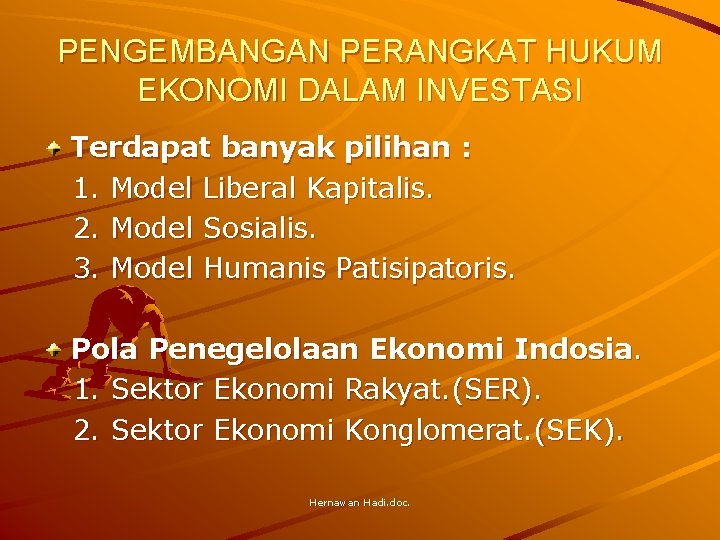 PENGEMBANGAN PERANGKAT HUKUM EKONOMI DALAM INVESTASI

Terdapat banyak pilihan :
1. Model Liberal Kapitalis.
2. Model Sosialis.
3. Model Humanis Patisipatoris.

Pola Penegelolaan Ekonomi Indosia.
1. Sektor Ekonomi Rakyat.(SER).
2. Sektor Ekonomi Konglomerat.(SEK).

Hernawan Hadi.doc.